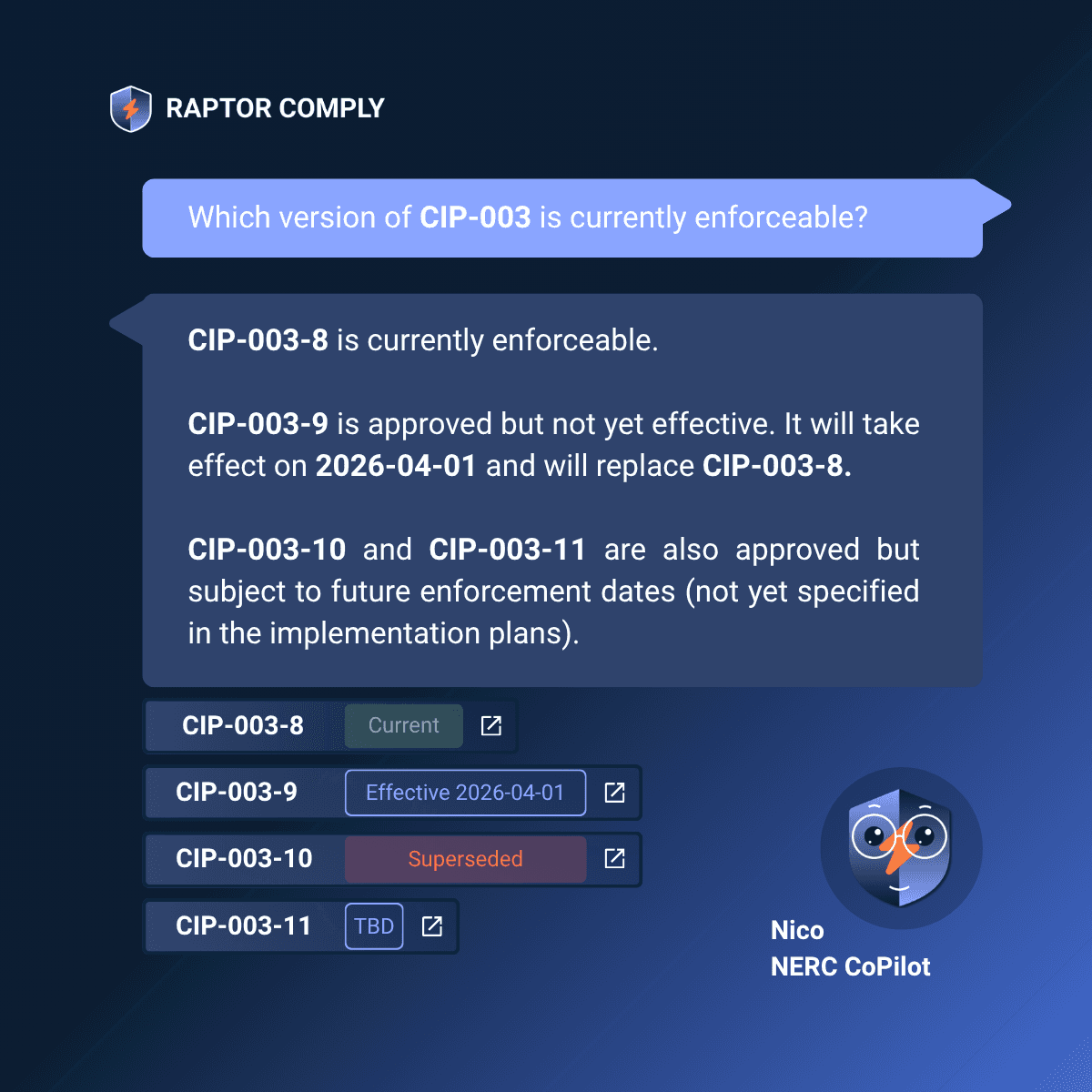 RAPTOR COMPLY

Which version of CIP-003 is currently enforceable?

CIP-003-8 is currently enforceable.

CIP-003-9 is approved but not yet effective. It will take effect on 2026-04-01 and will replace CIP-003-8.

CIP-003-10 and CIP-003-11 are also approved but subject to future enforcement dates (not yet specified in the implementation plans).

CIP-003-8 Current

CIP-003-9 Effective 2026-04-01

CIP-003-10 Superseded

CIP-003-11 TBD

Nico
NERC CoPilot